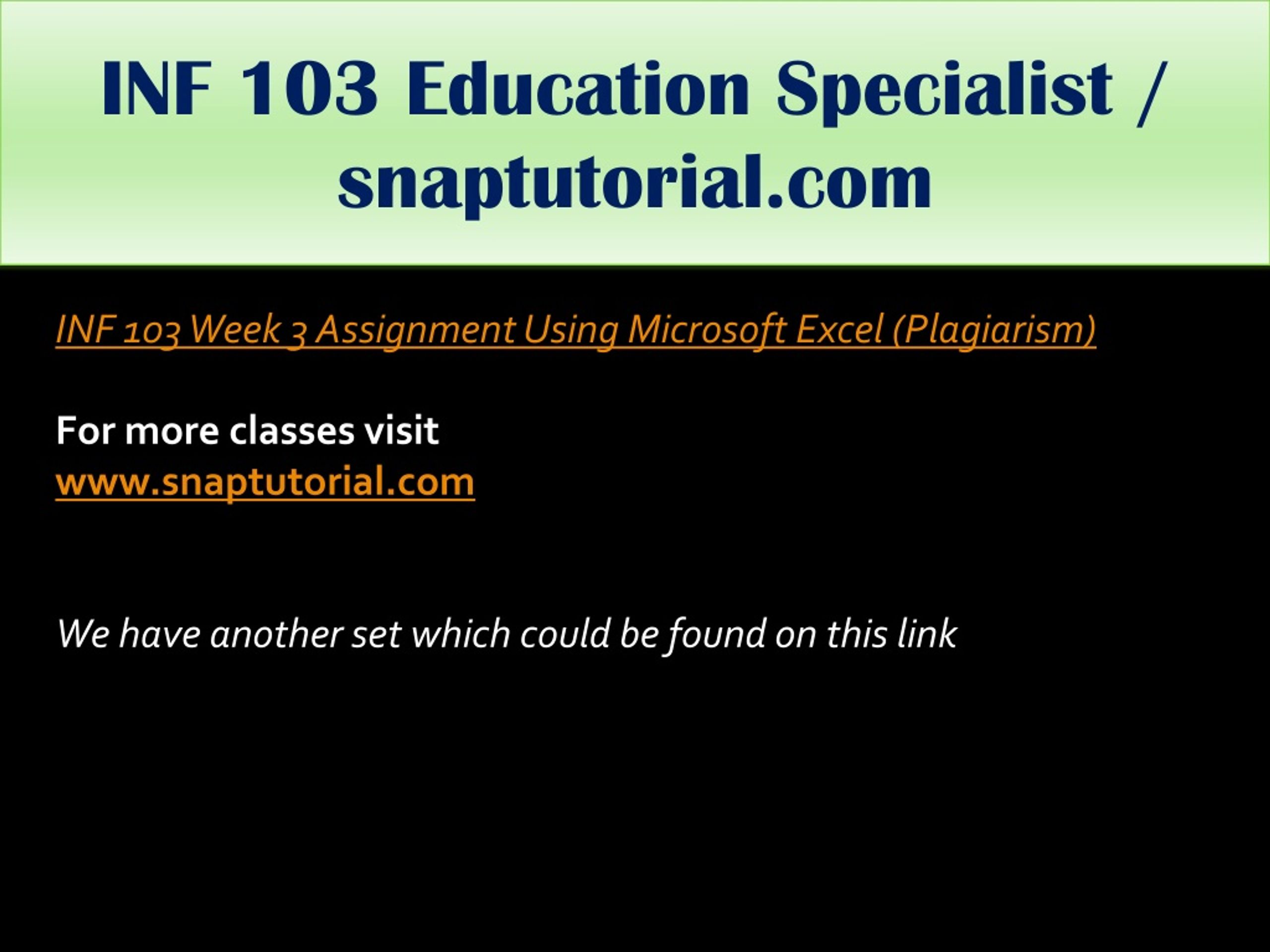 INF 103 Education Specialist / snaptutorial.com

INF 103 Week 3 Assignment Using Microsoft Excel (Plagiarism)

For more classes visit
www.snaptutorial.com

We have another set which could be found on this link